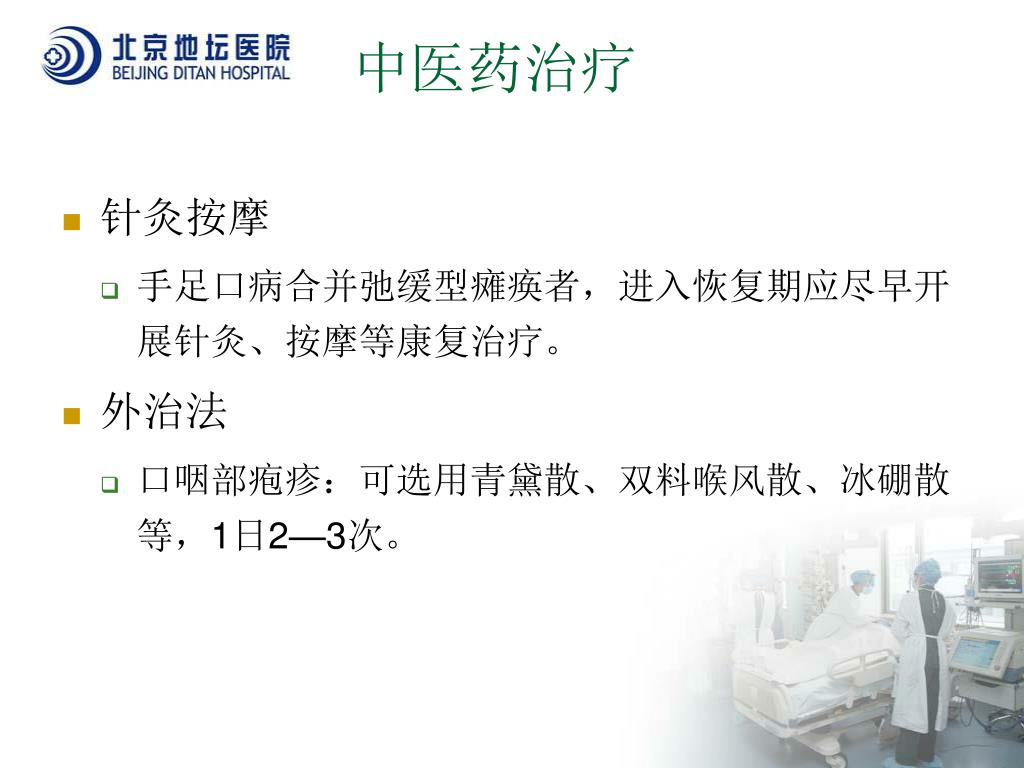 北京地坛医院
BEIJING DITAN HOSPITAL

中医药治疗

针灸按摩

手足口病合并弛缓型瘫痪者，进入恢复期应尽早开展针灸、按摩等康复治疗。

外治法

口咽部疱疹：可选用青黛散、双料喉风散、冰硼散等，1日2—3次。